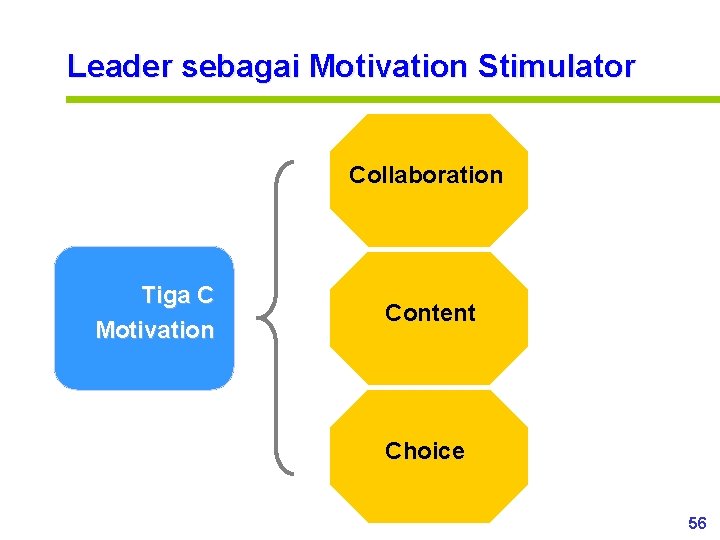 Leader sebagai Motivation Stimulator

Tiga C
Motivation

Collaboration

Content

Choice

56